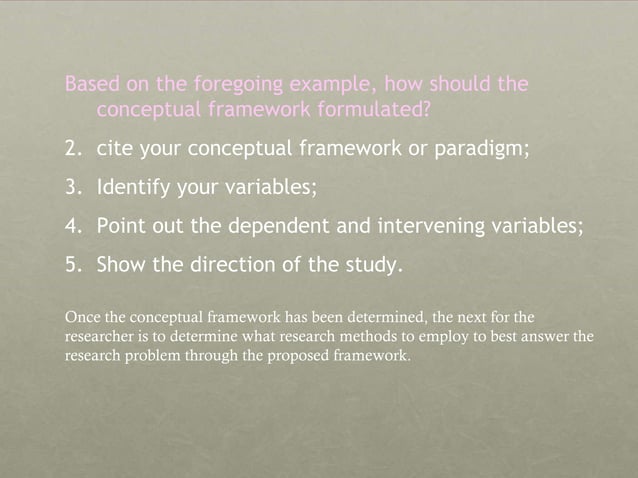 Based on the foregoing example, how should the conceptual framework formulated?

2. cite your conceptual framework or paradigm;

3. Identify your variables;

4. Point out the dependent and intervening variables;

5. Show the direction of the study.

Once the conceptual framework has been determined, the next for the researcher is to determine what research methods to employ to best answer the research problem through the proposed framework.